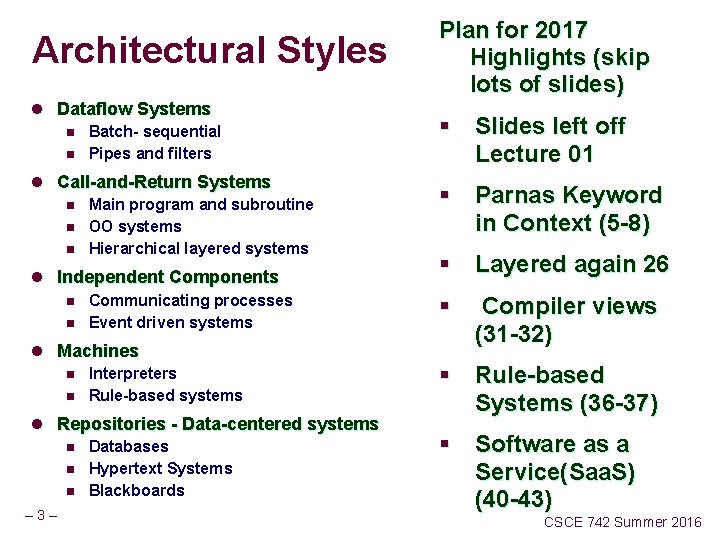 Architectural Styles

- Dataflow Systems
  - Batch- sequential
  - Pipes and filters
- Call-and-Return Systems
  - Main program and subroutine
  - OO systems
  - Hierarchical layered systems
- Independent Components
  - Communicating processes
  - Event driven systems
- Machines
  - Interpreters
  - Rule-based systems
- Repositories - Data-centered systems
  - Databases
  - Hypertext Systems
  - Blackboards

Plan for 2017 Highlights (skip lots of slides)

- Slides left off Lecture 01
- Parnas Keyword in Context (5-8)
- Layered again 26
- Compiler views (31-32)
- Rule-based Systems (36-37)
- Software as a Service(SaaS) (40-43)

– 3 –

CSCE 742 Summer 2016